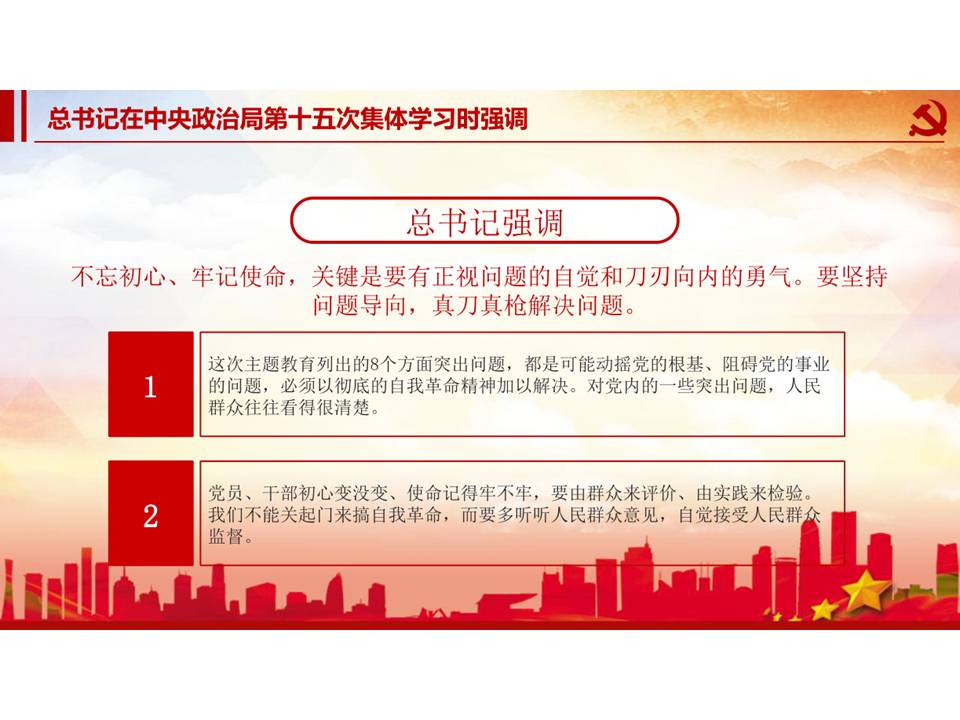 总书记在中央政治局第十五次集体学习时强调

总书记强调

不忘初心、牢记使命，关键是要有正视问题的自觉和刀刃向内的勇气。要坚持问题导向，真刀真枪解决问题。

1

这次主题教育列出的8个方面突出问题，都是可能动摇党的根基、阻碍党的事业的问题，必须以彻底的自我革命精神加以解决。对党内的一些突出问题，人民群众往往看得很清楚。

2

党员、干部初心变没变、使命记得牢不牢，要由群众来评价、由实践来检验。我们不能关起门来搞自我革命，而要多听听人民群众意见，自觉接受人民群众监督。